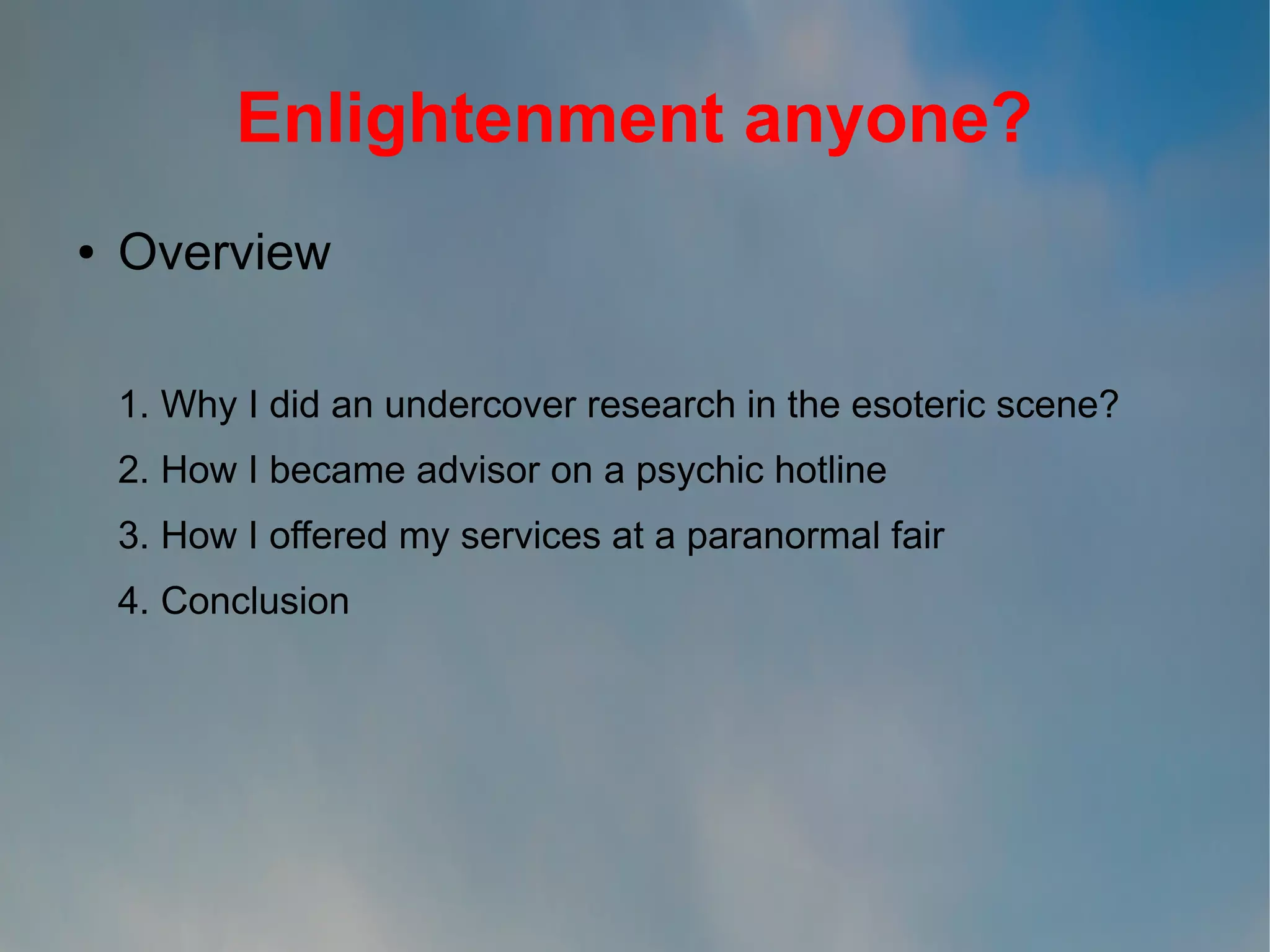 Enlightenment anyone?

• Overview

1. Why I did an undercover research in the esoteric scene?
2. How I became advisor on a psychic hotline
3. How I offered my services at a paranormal fair
4. Conclusion